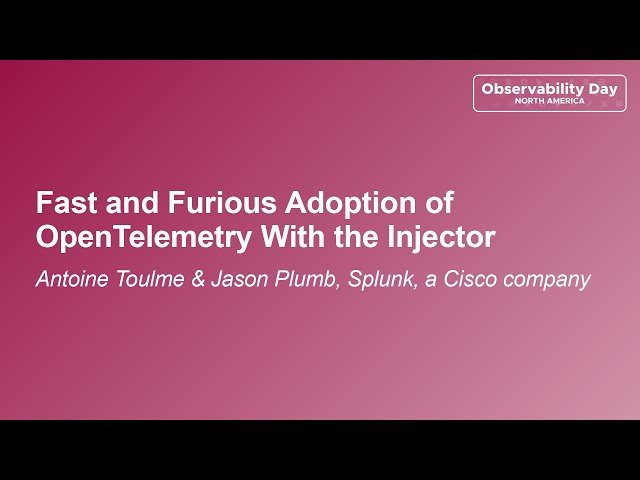 Observability Day
NORTH AMERICA

Fast and Furious Adoption of OpenTelemetry With the Injector

Antoine Toulme & Jason Plumb, Splunk, a Cisco company